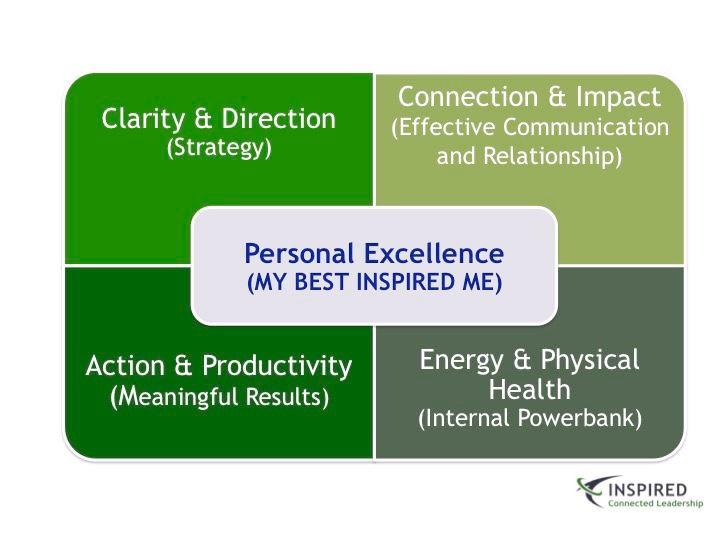 Clarity & Direction
(Strategy)

Connection & Impact
(Effective Communication and Relationship)

Personal Excellence
(MY BEST INSPIRED ME)

Action & Productivity
(Meaningful Results)

Energy & Physical Health
(Internal Powerbank)

INSPIRED
Connected Leadership